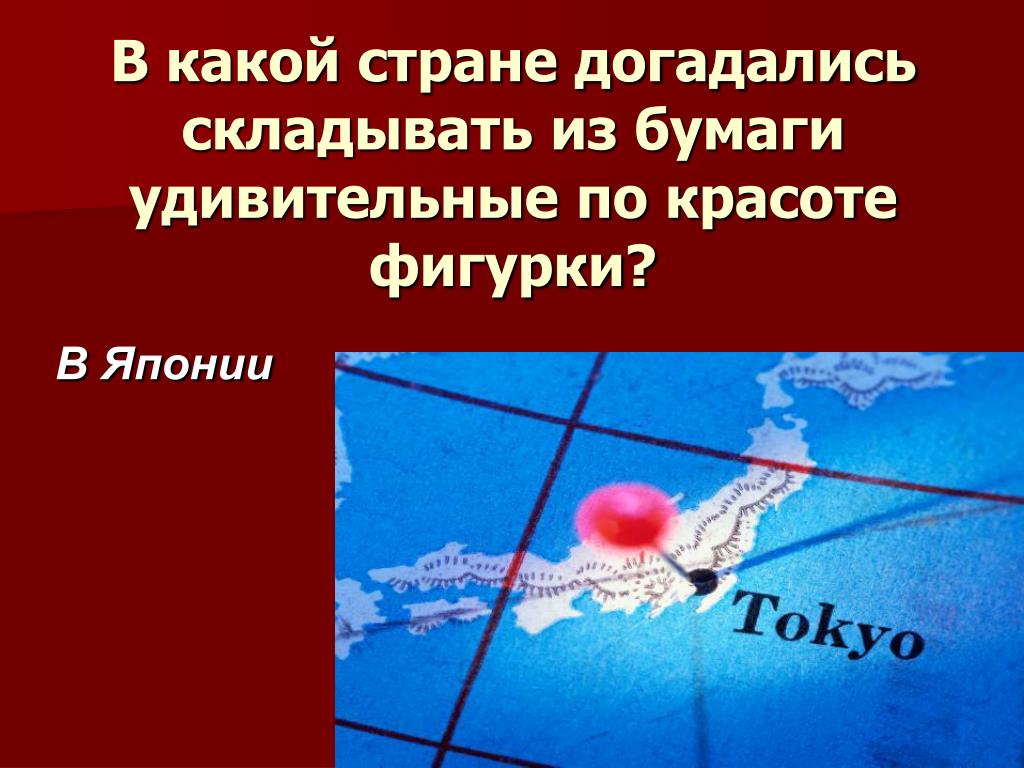 В какой стране догадались складывать из бумаги удивительные по красоте фигурки?

В Японии

Tokyo